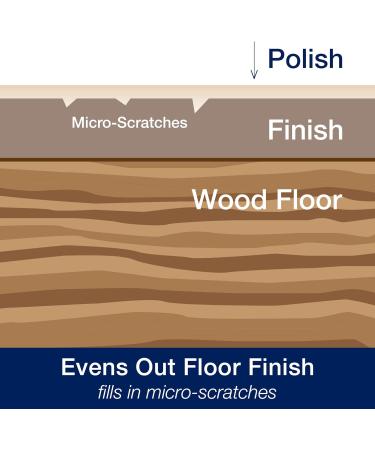 Polish

Micro-Scratches

Finish

Wood Floor

Evens Out Floor Finish
fills in micro-scratches